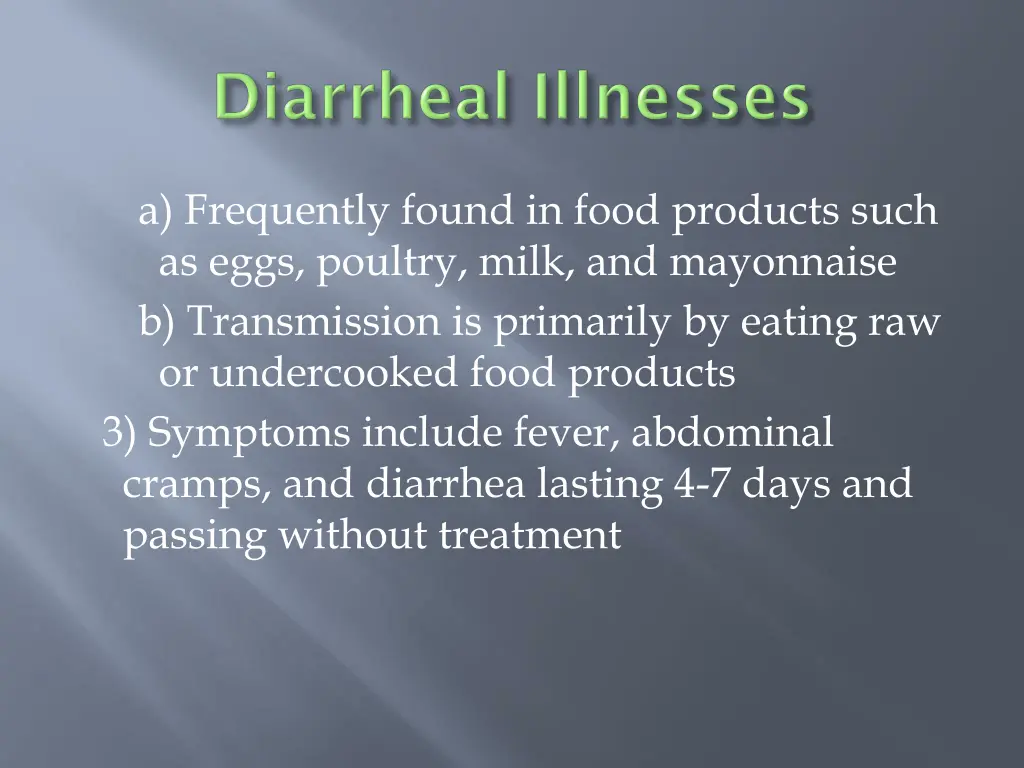 Diarrheal Illnesses

a) Frequently found in food products such as eggs, poultry, milk, and mayonnaise

b) Transmission is primarily by eating raw or undercooked food products

3) Symptoms include fever, abdominal cramps, and diarrhea lasting 4-7 days and passing without treatment